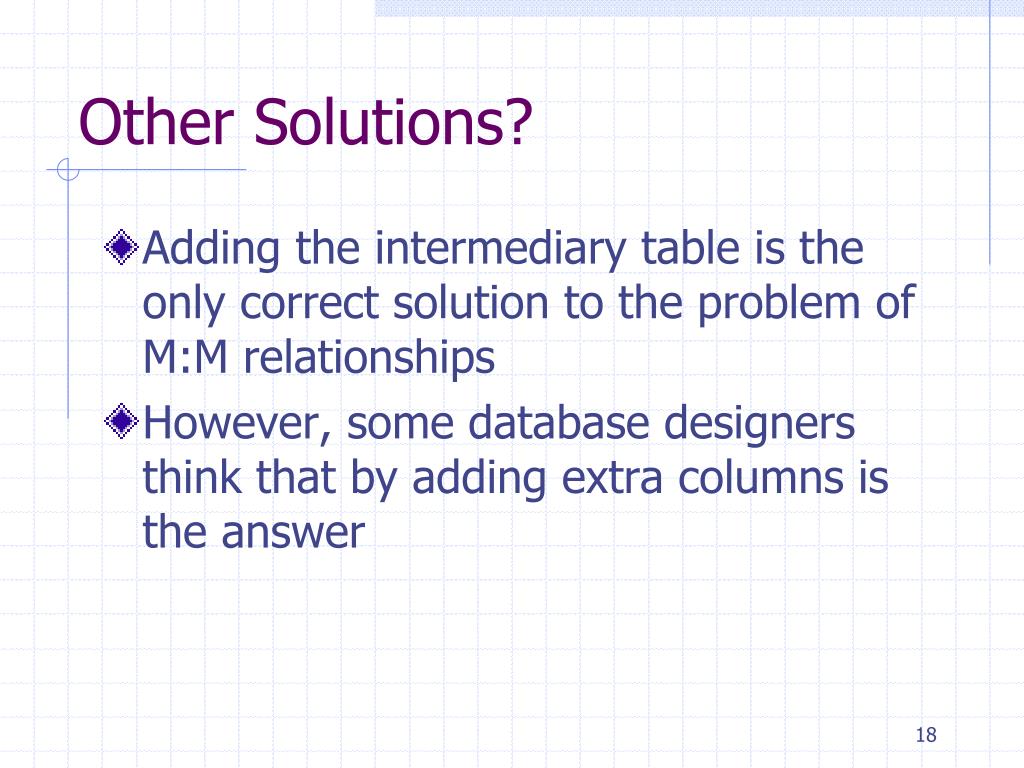 Other Solutions?

Adding the intermediary table is the only correct solution to the problem of M:M relationships

However, some database designers think that by adding extra columns is the answer

18